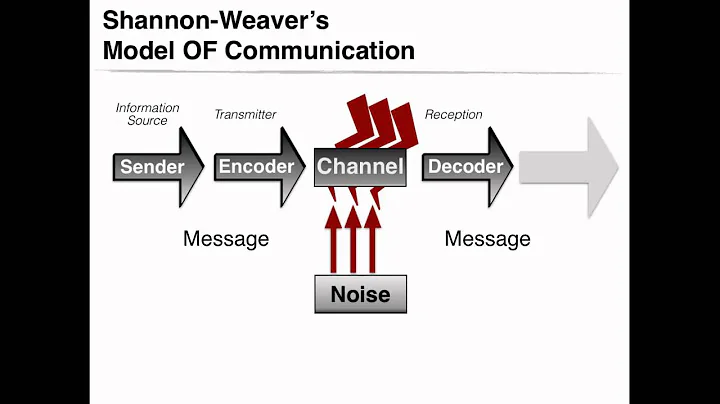 Shannon-Weaver's
Model OF Communication

Information Source

Transmitter

Reception

Sender

Encoder

Channel

Decoder

Message

Message

Noise